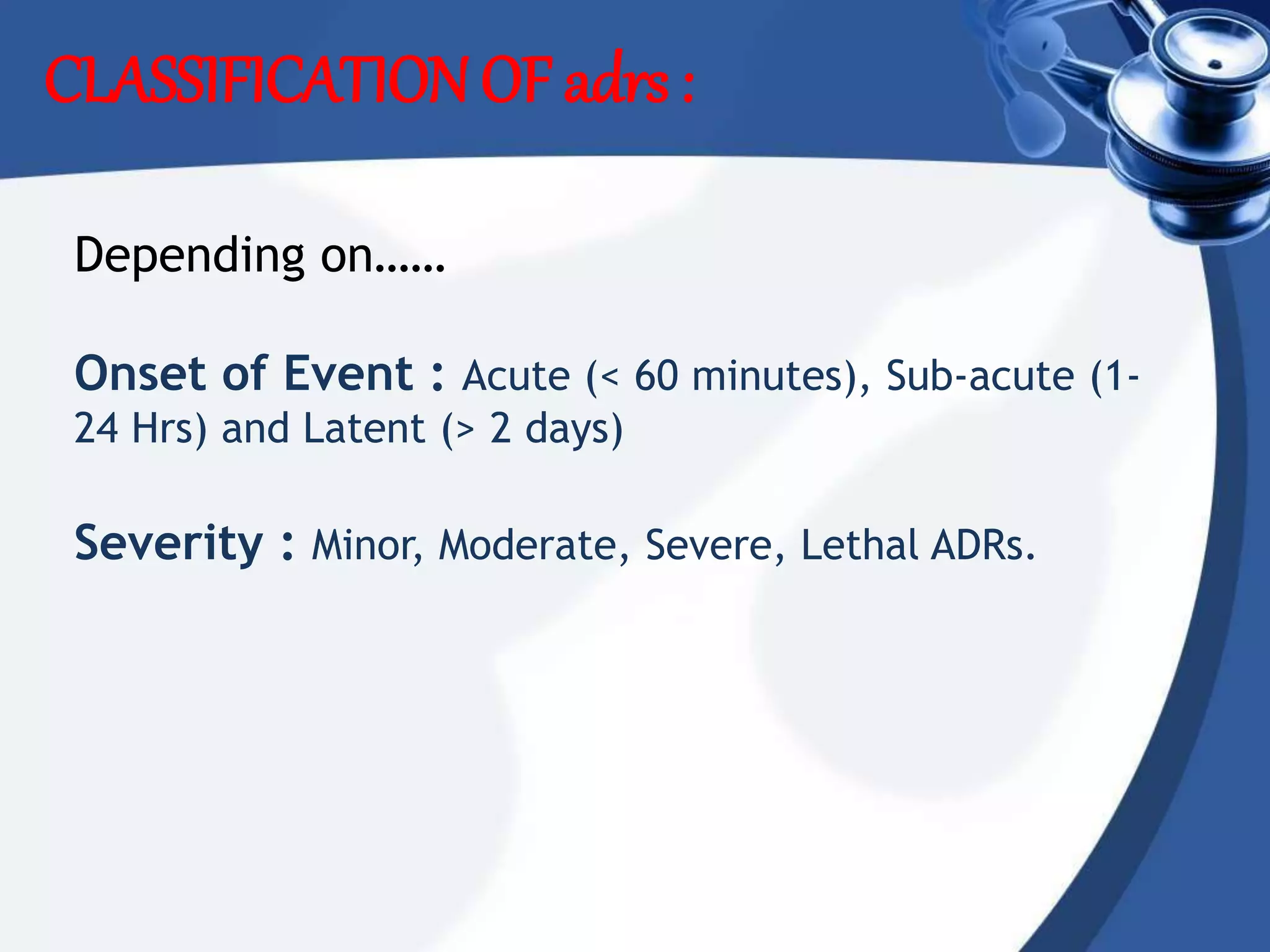 CLASSIFICATION OF adrs :

Depending on……

Onset of Event : Acute (< 60 minutes), Sub-acute (1-24 Hrs) and Latent (> 2 days)

Severity : Minor, Moderate, Severe, Lethal ADRs.